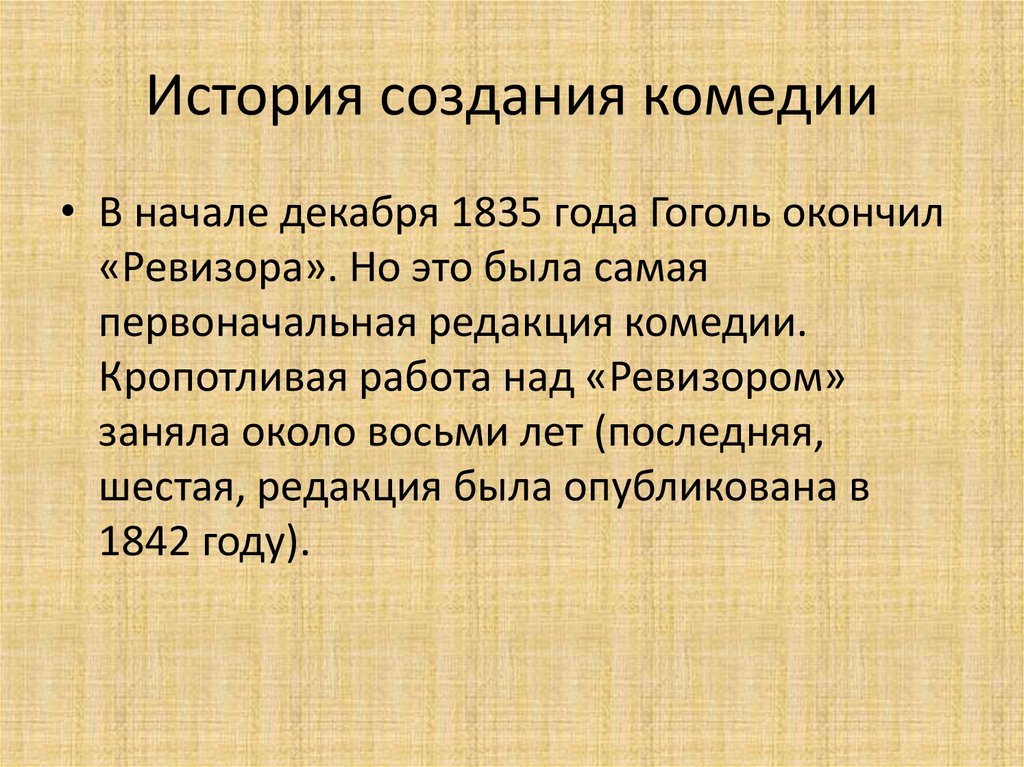 История создания комедии

• В начале декабря 1835 года Гоголь окончил «Ревизора». Но это была самая первоначальная редакция комедии. Кропотливая работа над «Ревизором» заняла около восьми лет (последняя, шестая, редакция была опубликована в 1842 году).